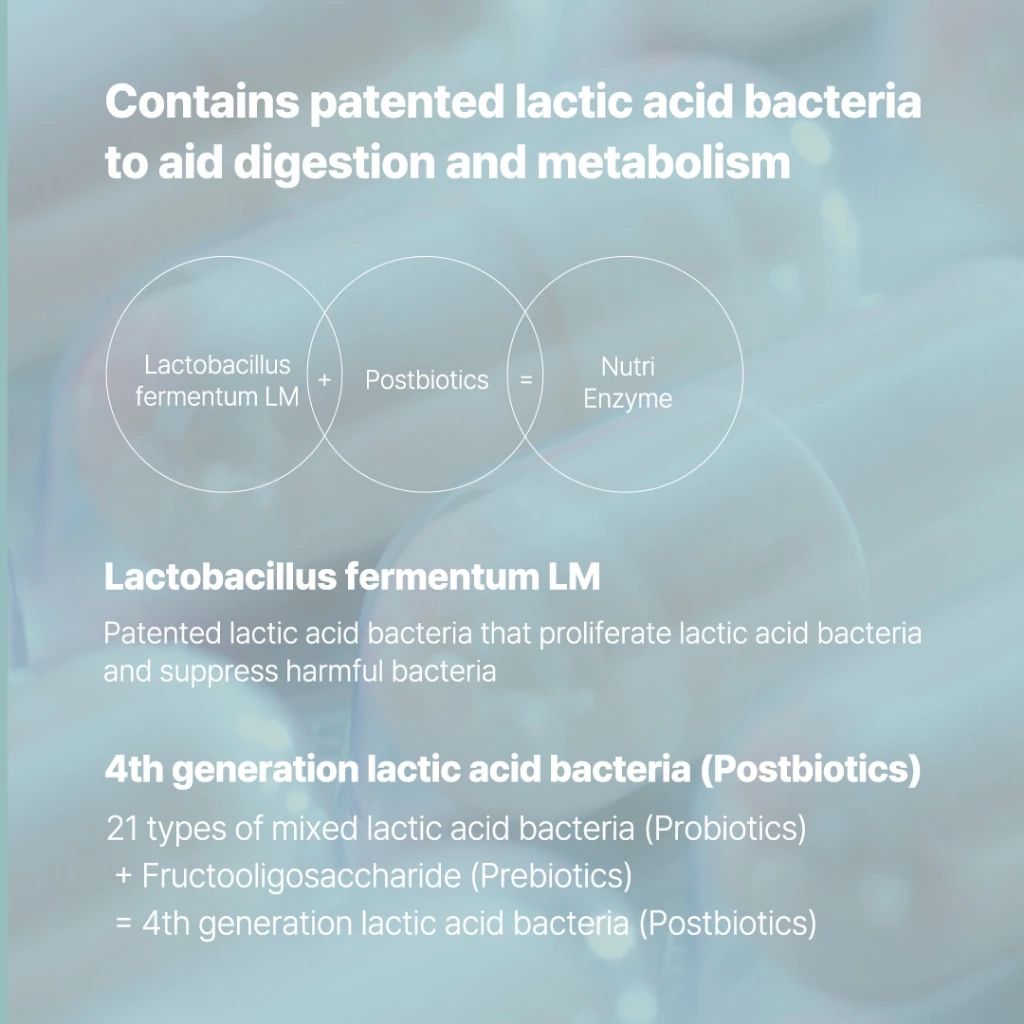 Contains patented lactic acid bacteria to aid digestion and metabolism

Lactobacillus fermentum LM + Postbiotics = Nutri Enzyme

Lactobacillus fermentum LM

Patented lactic acid bacteria that proliferate lactic acid bacteria and suppress harmful bacteria

4th generation lactic acid bacteria (Postbiotics)

21 types of mixed lactic acid bacteria (Probiotics)
+ Fructooligosaccharide (Prebiotics)
= 4th generation lactic acid bacteria (Postbiotics)